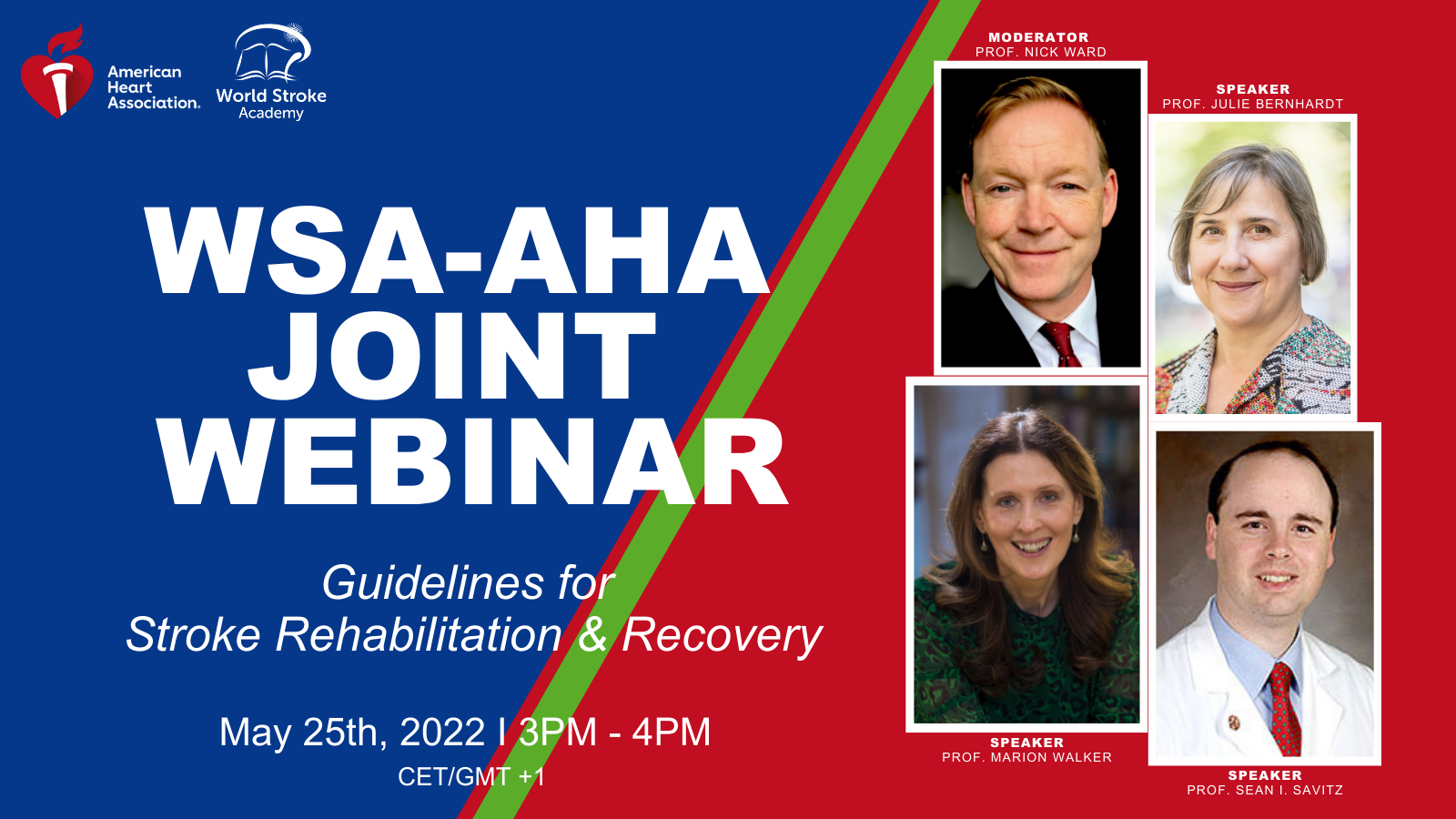 American Heart Association.

World Stroke Academy

WSA-AHA JOINT WEBINAR

Guidelines for Stroke Rehabilitation & Recovery

May 25th, 2022 I 3PM - 4PM
CET/GMT +1

MODERATOR
PROF. NICK WARD

SPEAKER
PROF. JULIE BERNHARDT

SPEAKER
PROF. MARION WALKER

SPEAKER
PROF. SEAN I. SAVITZ